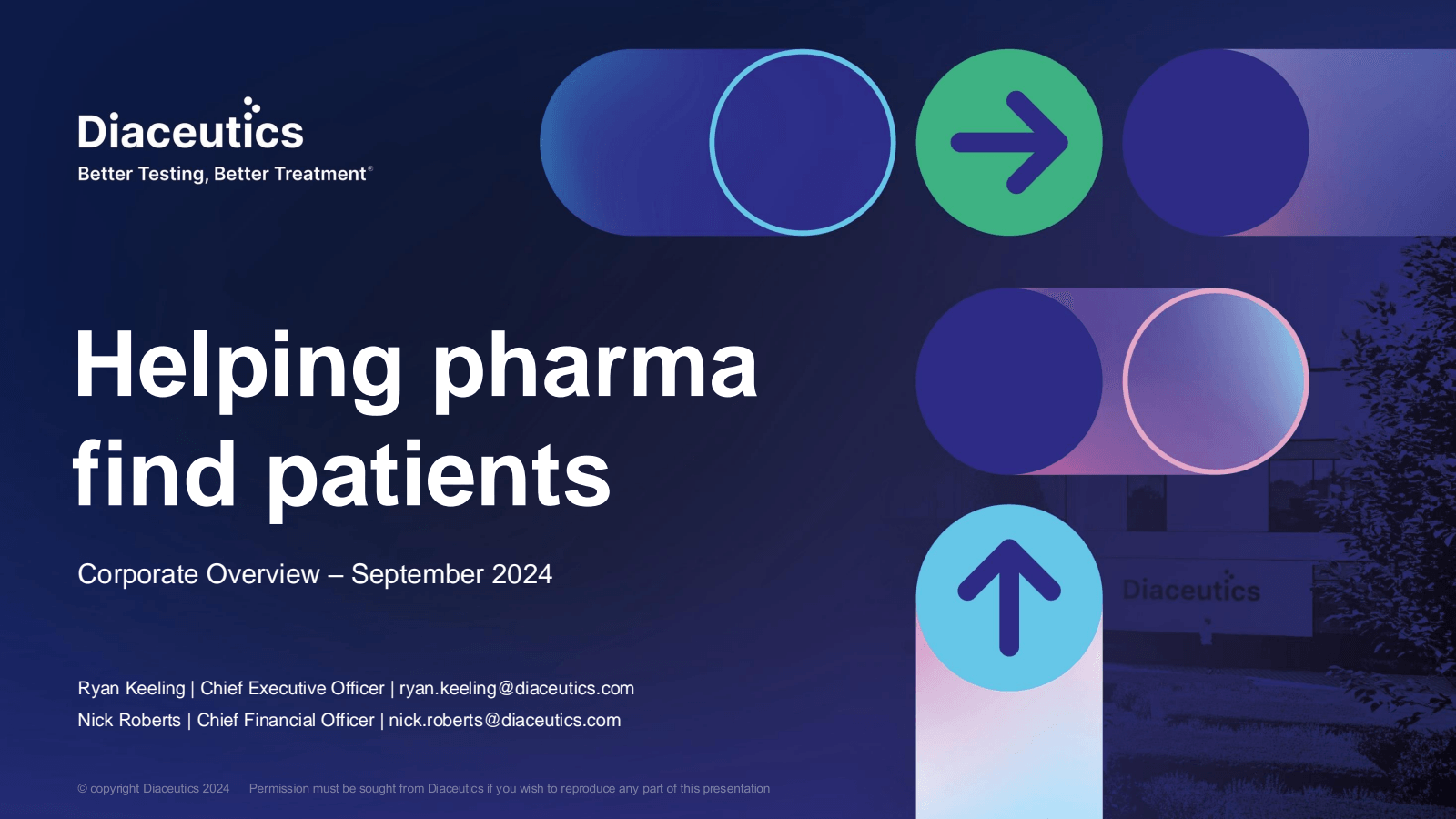 Diaceutics
Better Testing, Better Treatment®

Helping pharma find patients

Corporate Overview – September 2024

Ryan Keeling | Chief Executive Officer | ryan.keeling@diaceutics.com
Nick Roberts | Chief Financial Officer | nick.roberts@diaceutics.com

© copyright Diaceutics 2024 Permission must be sought from Diaceutics if you wish to reproduce any part of this presentation

Diaceutics